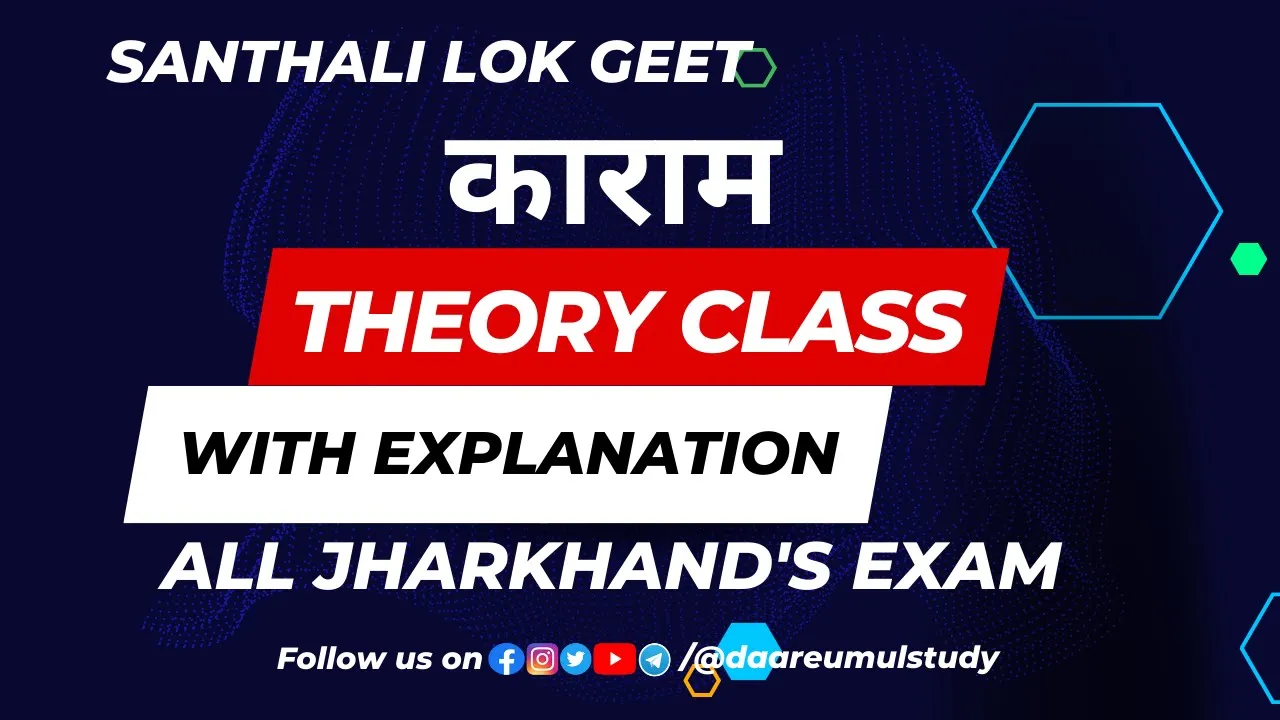 SANTHALI LOK GEET

काराम

THEORY CLASS

WITH EXPLANATION

ALL JHARKHAND'S EXAM

Follow us on /@daareumulstudy